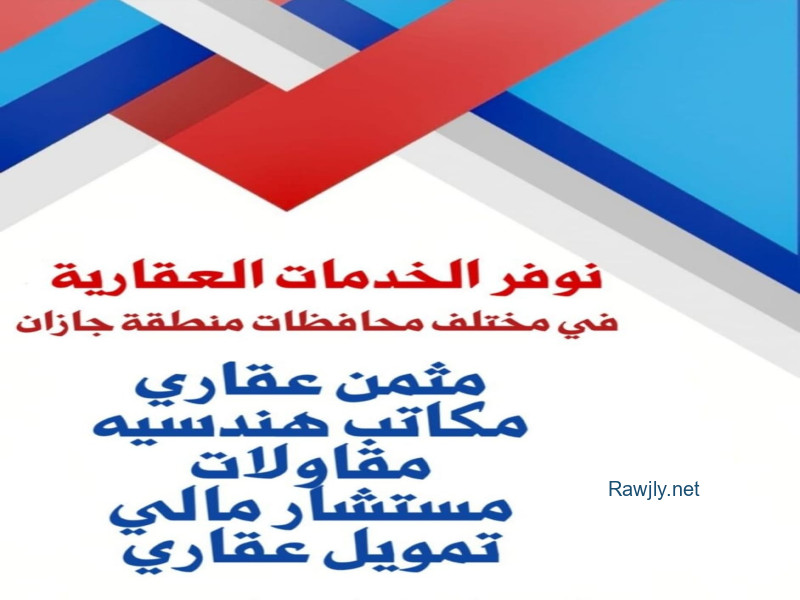 نوفر الخدمات العقارية
في مختلف محافظات منطقة جازان

مثمن عقاري
مكاتب هندسيه
مقاولات
مستشار مالي
تمويل عقاري

Rawjly.net